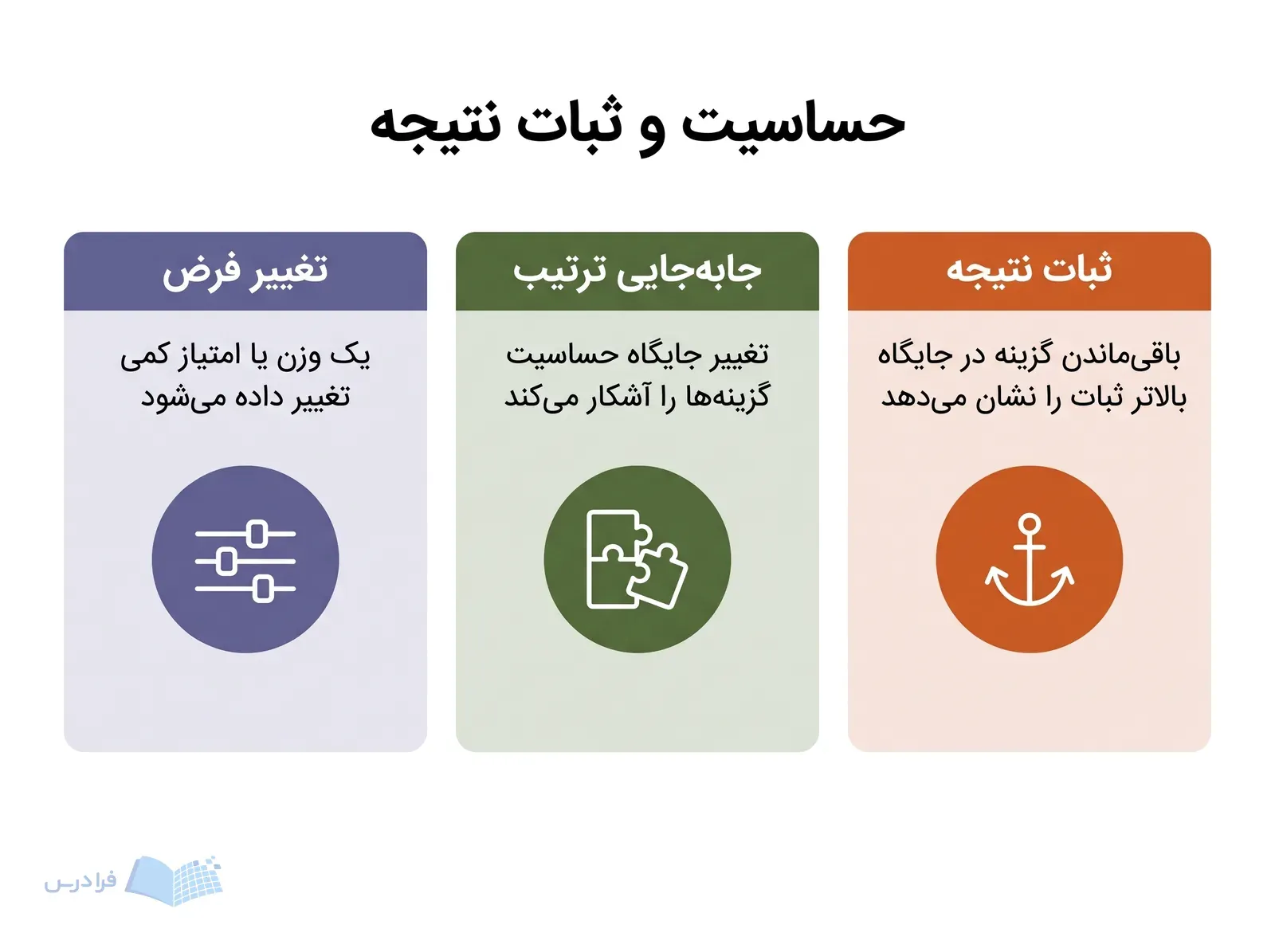 حساسیت و ثبات نتیجه

ثبات نتیجه

باقی‌ماندن گزینه در جایگاه بالاتر ثبات را نشان می‌دهد

جابه‌جایی ترتیب

تغییر جایگاه حساسیت گزینه‌ها را آشکار می‌کند

تغییر فرض

یک وزن یا امتیاز کمی تغییر داده می‌شود

فرادرس